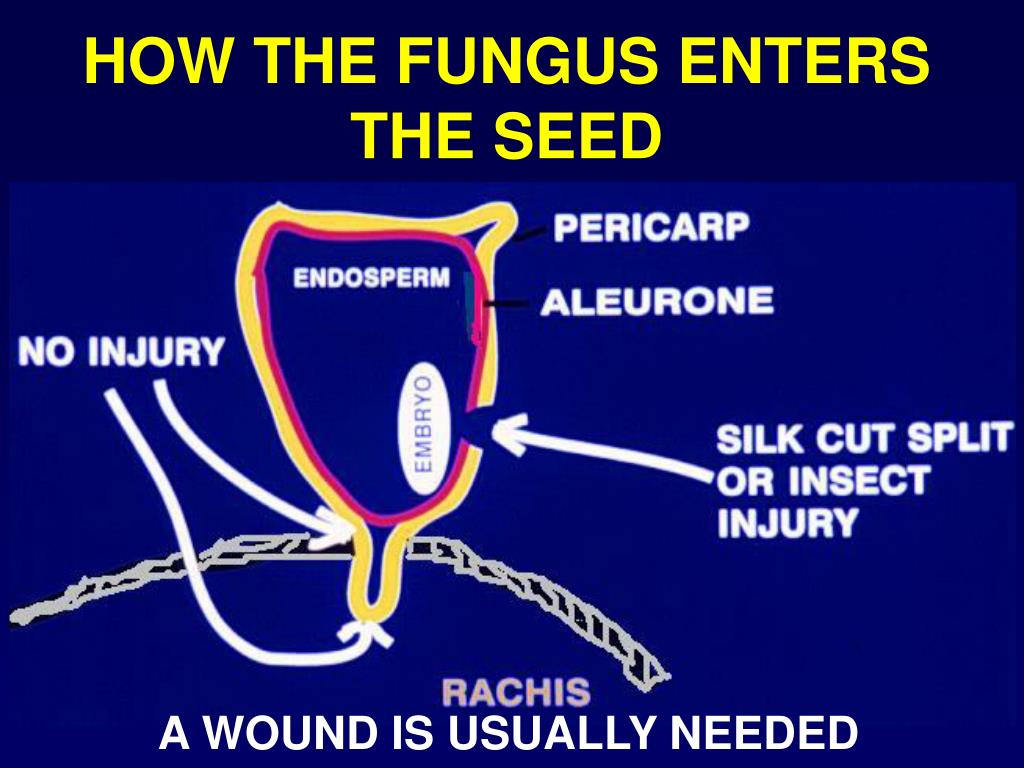 HOW THE FUNGUS ENTERS THE SEED

PERICARP

ENDOSPERM

ALEURONE

NO INJURY

EMBRYO

SILK CUT SPLIT OR INSECT INJURY

RACHIS

A WOUND IS USUALLY NEEDED